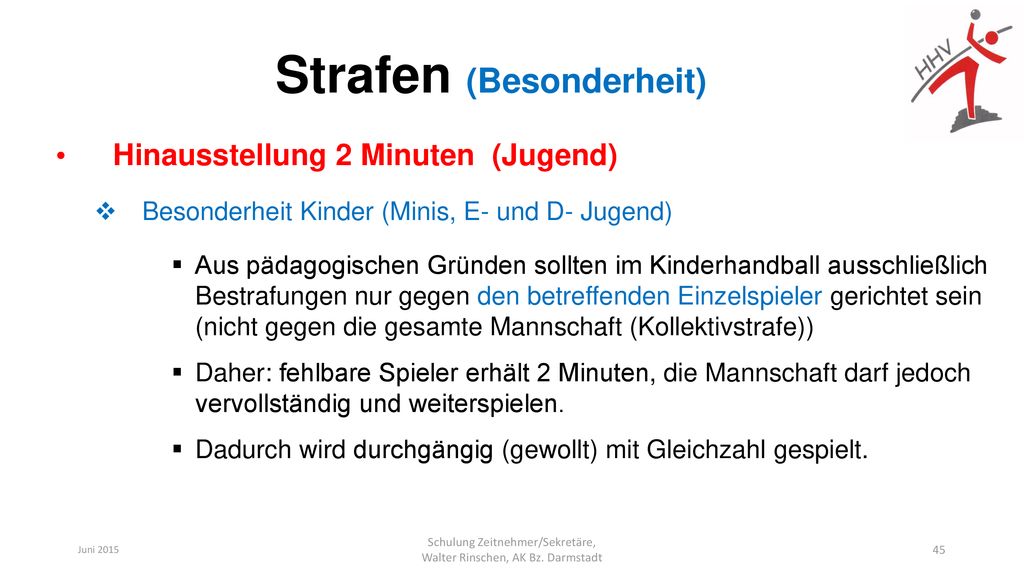 Strafen (Besonderheit)

HHV

• Hinausstellung 2 Minuten (Jugend)

❖ Besonderheit Kinder (Minis, E- und D- Jugend)

▪ Aus pädagogischen Gründen sollten im Kinderhandball ausschließlich Bestrafungen nur gegen den betreffenden Einzelspieler gerichtet sein (nicht gegen die gesamte Mannschaft (Kollektivstrafe))

▪ Daher: fehlbare Spieler erhält 2 Minuten, die Mannschaft darf jedoch vervollständig und weiterspielen.

▪ Dadurch wird durchgängig (gewollt) mit Gleichzahl gespielt.

Juni 2015

Schulung Zeitnehmer/Sekretäre, Walter Rinschen, AK Bz. Darmstadt

45